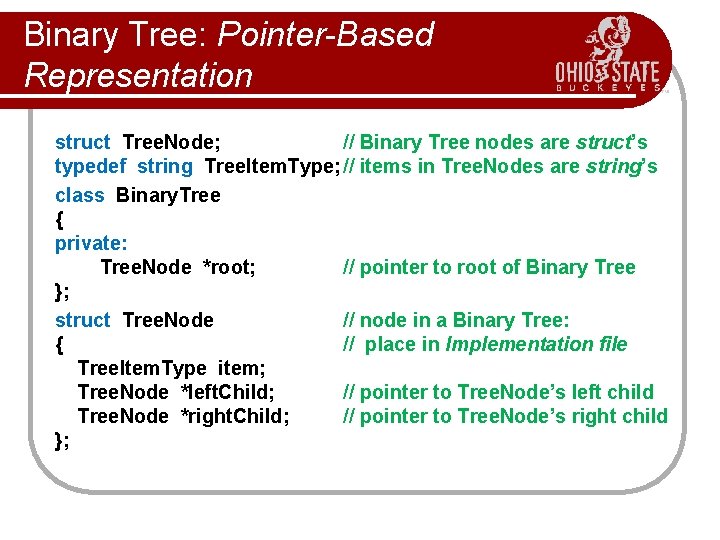 Binary Tree: Pointer-Based Representation

OHIO STATE BUCKEYES

struct TreeNode; // Binary Tree nodes are struct's
typedef string TreeItemType; // items in TreeNodes are string's
class BinaryTree
{
private:
TreeNode *root; // pointer to root of Binary Tree
};
struct TreeNode // node in a Binary Tree:
{ // place in Implementation file
TreeItemType item;
TreeNode *leftChild; // pointer to TreeNode's left child
TreeNode *rightChild; // pointer to TreeNode's right child
};